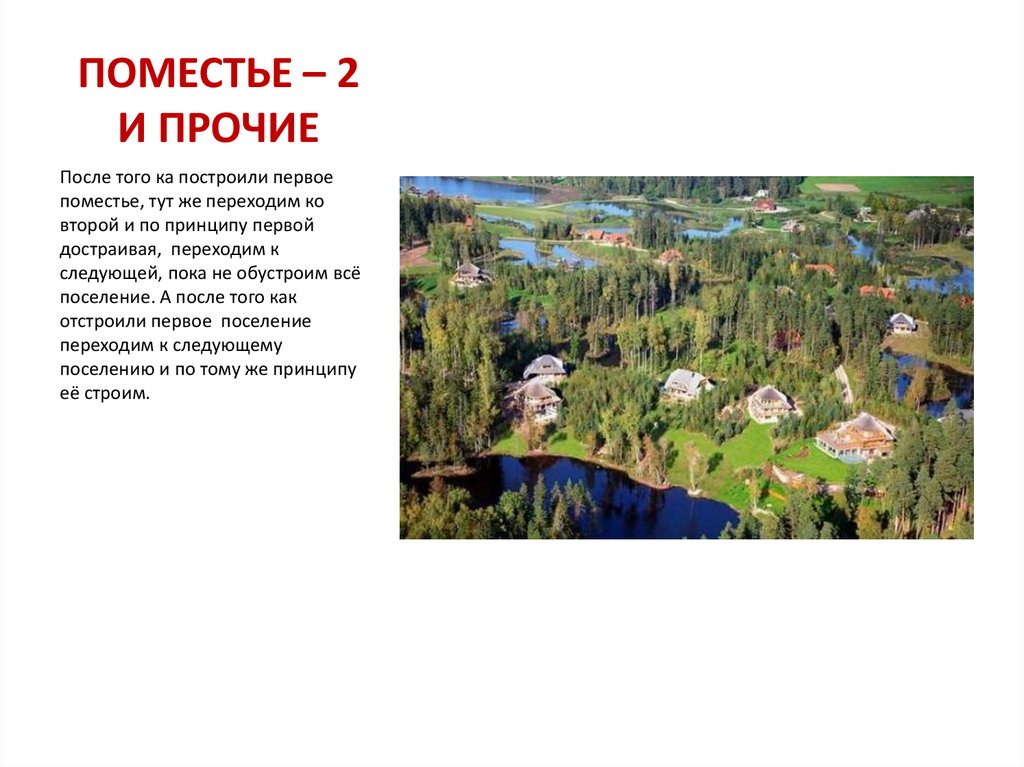 ПОМЕСТЬЕ – 2 И ПРОЧИЕ

После того ка построили первое поместье, тут же переходим ко второй и по принципу первой достраивая,  переходим к следующей, пока не обустроим всё поселение. А после того как отстроили первое  поселение переходим к следующему поселению и по тому же принципу её строим.